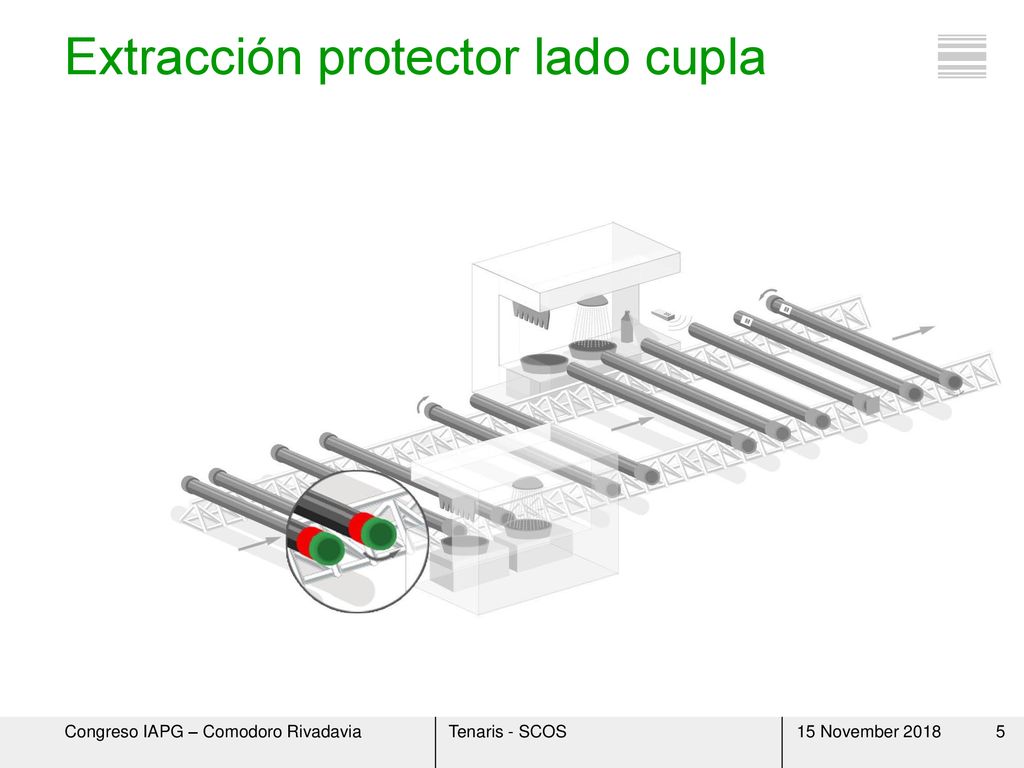 Extracción protector lado cupla

Congreso IAPG – Comodoro Rivadavia

Tenaris - SCOS

15 November 2018

5